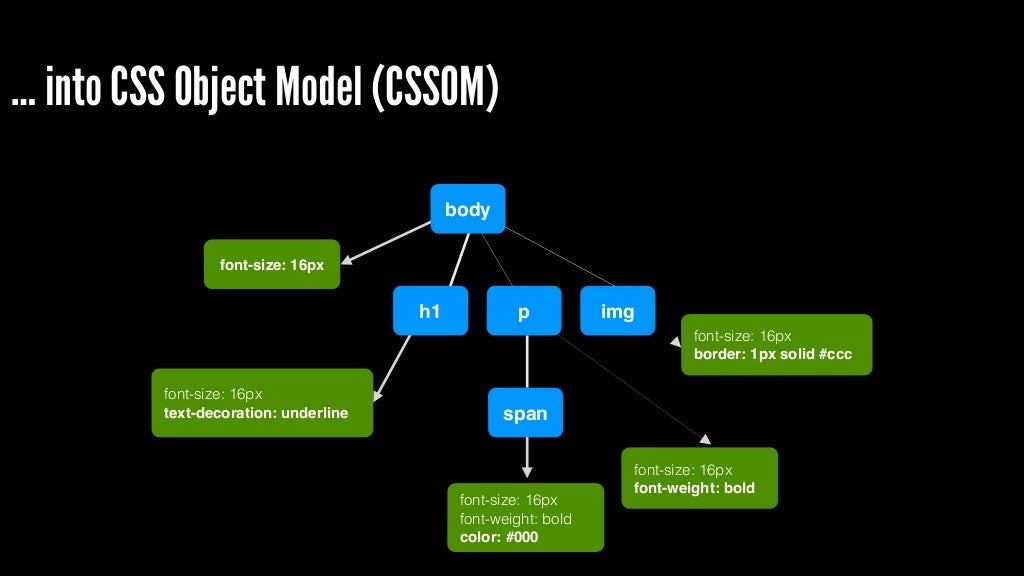 ... into CSS Object Model (CSSOM)

body

font-size: 16px

h1

p

img

font-size: 16px
border: 1px solid #ccc

font-size: 16px
text-decoration: underline

span

font-size: 16px
font-weight: bold

font-size: 16px
font-weight: bold
color: #000